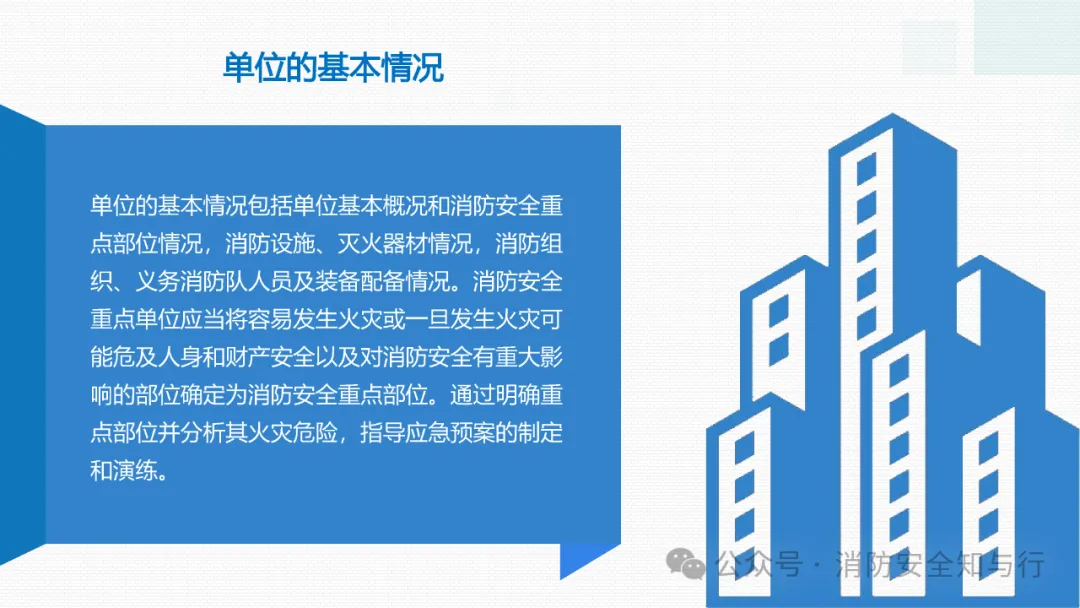 单位的基本情况

单位的基本情况包括单位基本概况和消防安全重点部位情况，消防设施、灭火器材情况，消防组织、义务消防队人员及装备配备情况。消防安全重点单位应当将容易发生火灾或一旦发生火灾可能危及人身和财产安全以及对消防安全有重大影响的部位确定为消防安全重点部位。通过明确重点部位并分析其火灾危险，指导应急预案的制定和演练。

公众号 · 消防安全知与行